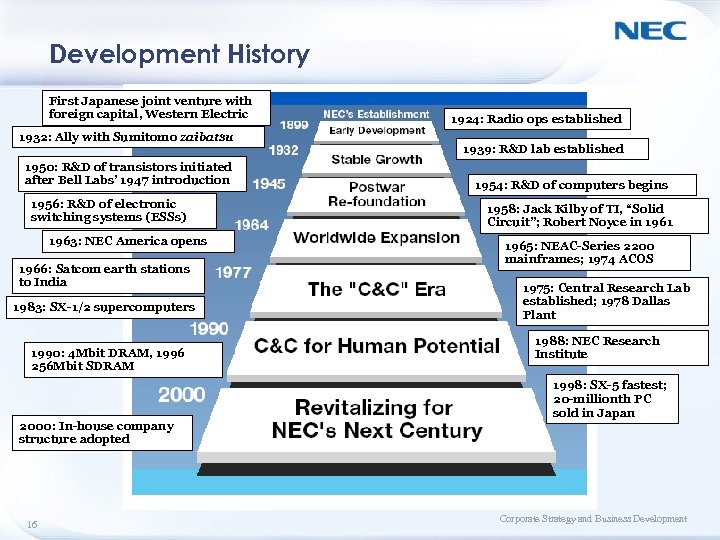 NEC

Development History

First Japanese joint venture with foreign capital, Western Electric

1932: Ally with Sumitomo zaibatsu

1950: R&D of transistors initiated after Bell Labs' 1947 introduction

1956: R&D of electronic switching systems (ESSs)

1963: NEC America opens

1966: Satcom earth stations to India

1983: SX-1/2 supercomputers

1990: 4Mbit DRAM, 1996 256Mbit SDRAM

2000: In-house company structure adopted

NEC's Establishment
1899
Early Development
1932
Stable Growth
1945
Postwar Re-foundation
1964
Worldwide Expansion
1977
The "C&C" Era
1990
C&C for Human Potential
2000
Revitalizing for NEC's Next Century

1924: Radio ops established

1939: R&D lab established

1954: R&D of computers begins

1958: Jack Kilby of TI, "Solid Circuit"; Robert Noyce in 1961

1965: NEAC-Series 2200 mainframes; 1974 ACOS

1975: Central Research Lab established; 1978 Dallas Plant

1988: NEC Research Institute

1998: SX-5 fastest; 20-millionth PC sold in Japan

16

Corporate Strategy and Business Development